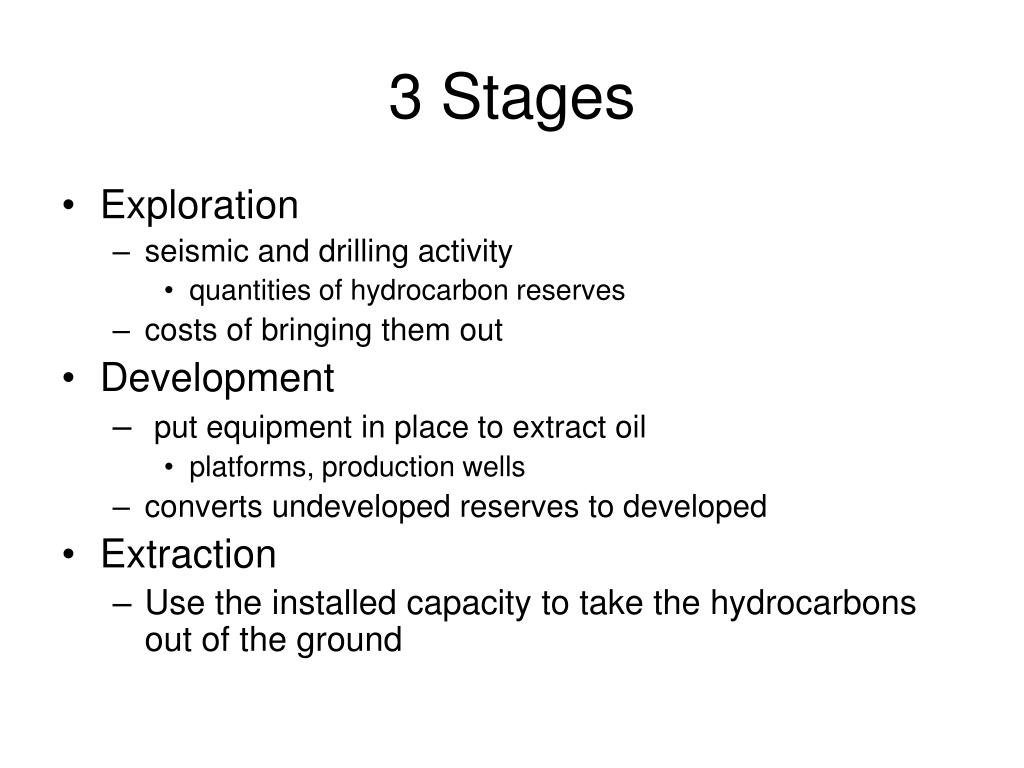 3 Stages

• Exploration
– seismic and drilling activity
• quantities of hydrocarbon reserves
– costs of bringing them out
• Development
– put equipment in place to extract oil
• platforms, production wells
– converts undeveloped reserves to developed
• Extraction
– Use the installed capacity to take the hydrocarbons out of the ground